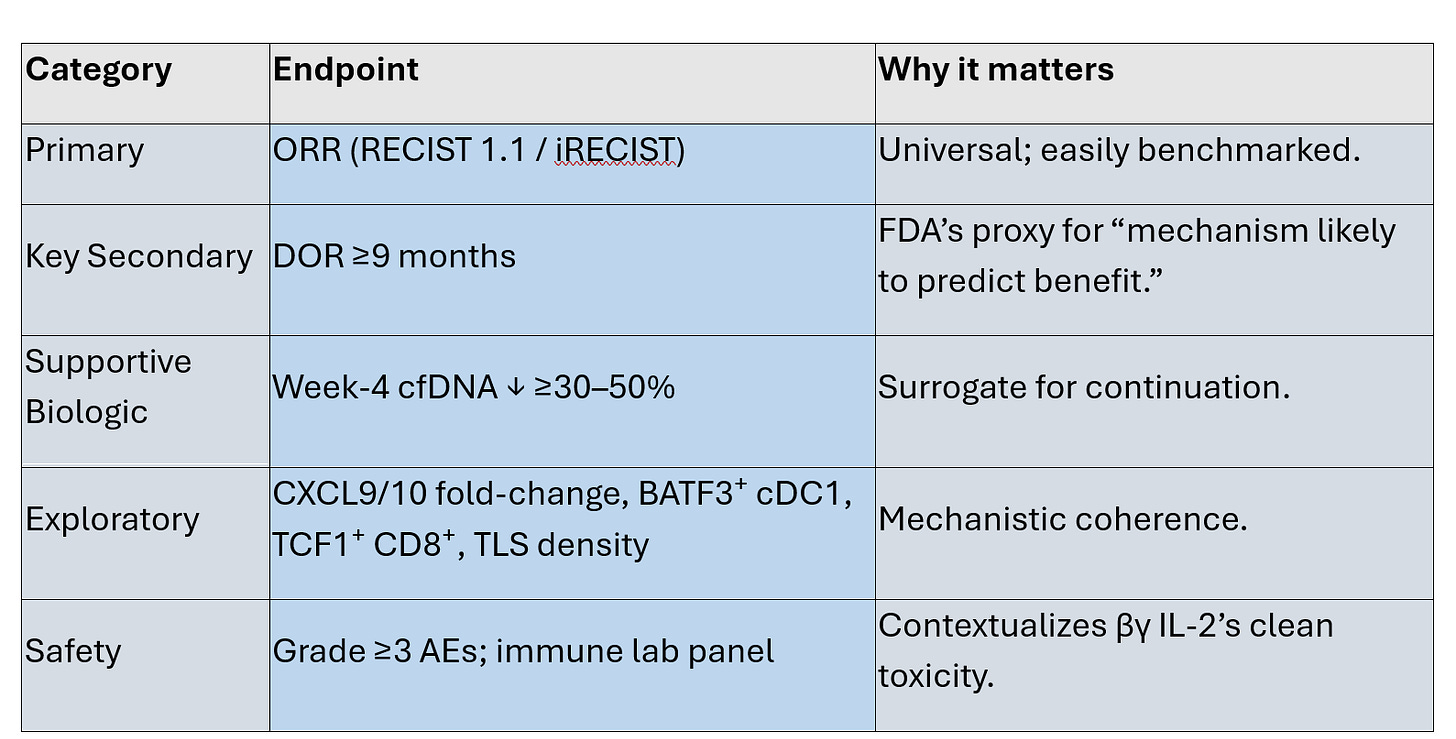 | Category | Endpoint | Why it matters |
|---|---|---|
| Primary | ORR (RECIST 1.1 / iRECIST) | Universal; easily benchmarked. |
| Key Secondary | DOR ≥9 months | FDA's proxy for "mechanism likely to predict benefit." |
| Supportive Biologic | Week-4 cfDNA ↓ ≥30–50% | Surrogate for continuation. |
| Exploratory | CXCL9/10 fold-change, BATF3$^+$ cDC1, TCF1$^+$ CD8$^+$, TLS density | Mechanistic coherence. |
| Safety | Grade ≥3 AEs; immune lab panel | Contextualizes βγ IL-2's clean toxicity. |